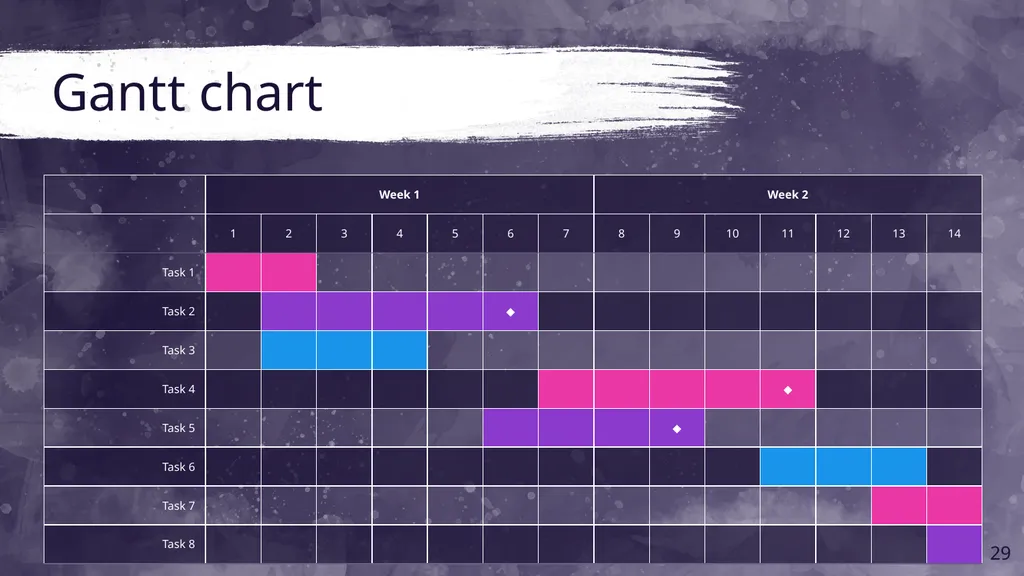 Gantt chart

| | Week 1 | | | | | | | Week 2 | | | | | | |
|---|---|---|---|---|---|---|---|---|---|---|---|---|---|---|
| | 1 | 2 | 3 | 4 | 5 | 6 | 7 | 8 | 9 | 10 | 11 | 12 | 13 | 14 |
| Task 1 | | | | | | | | | | | | | | |
| Task 2 | | | | | | ◆ | | | | | | | | |
| Task 3 | | | | | | | | | | | | | | |
| Task 4 | | | | | | | | | | | ◆ | | | |
| Task 5 | | | | | | | | | ◆ | | | | | |
| Task 6 | | | | | | | | | | | | | | |
| Task 7 | | | | | | | | | | | | | | |
| Task 8 | | | | | | | | | | | | | | |

29